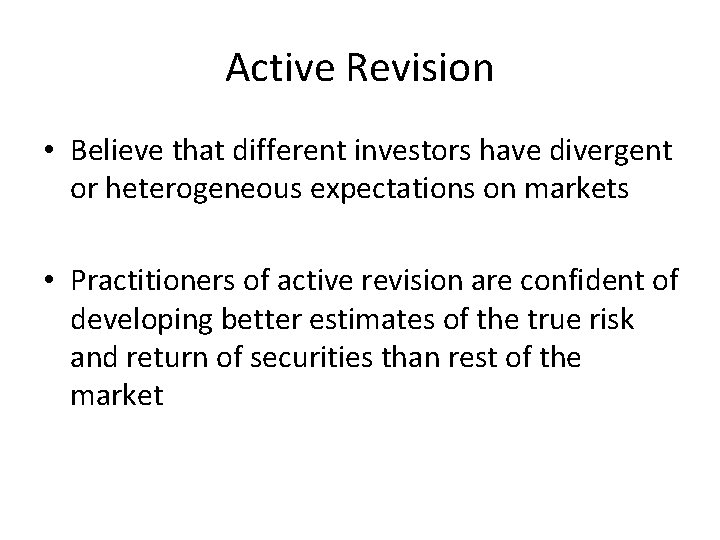 Active Revision

• Believe that different investors have divergent or heterogeneous expectations on markets

• Practitioners of active revision are confident of developing better estimates of the true risk and return of securities than rest of the market